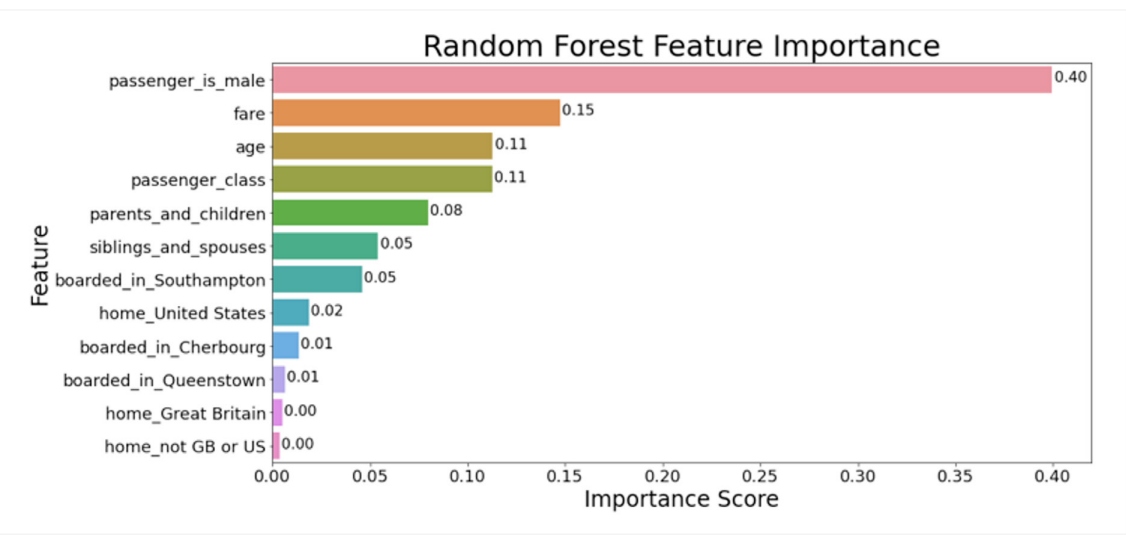 Random Forest Feature Importance

Feature

passenger_is_male 0.40
fare 0.15
age 0.11
passenger_class 0.11
parents_and_children 0.08
siblings_and_spouses 0.05
boarded_in_Southampton 0.05
home_United States 0.02
boarded_in_Cherbourg 0.01
boarded_in_Queenstown 0.01
home_Great Britain 0.00
home_not GB or US 0.00

0.00 0.05 0.10 0.15 0.20 0.25 0.30 0.35 0.40

Importance Score